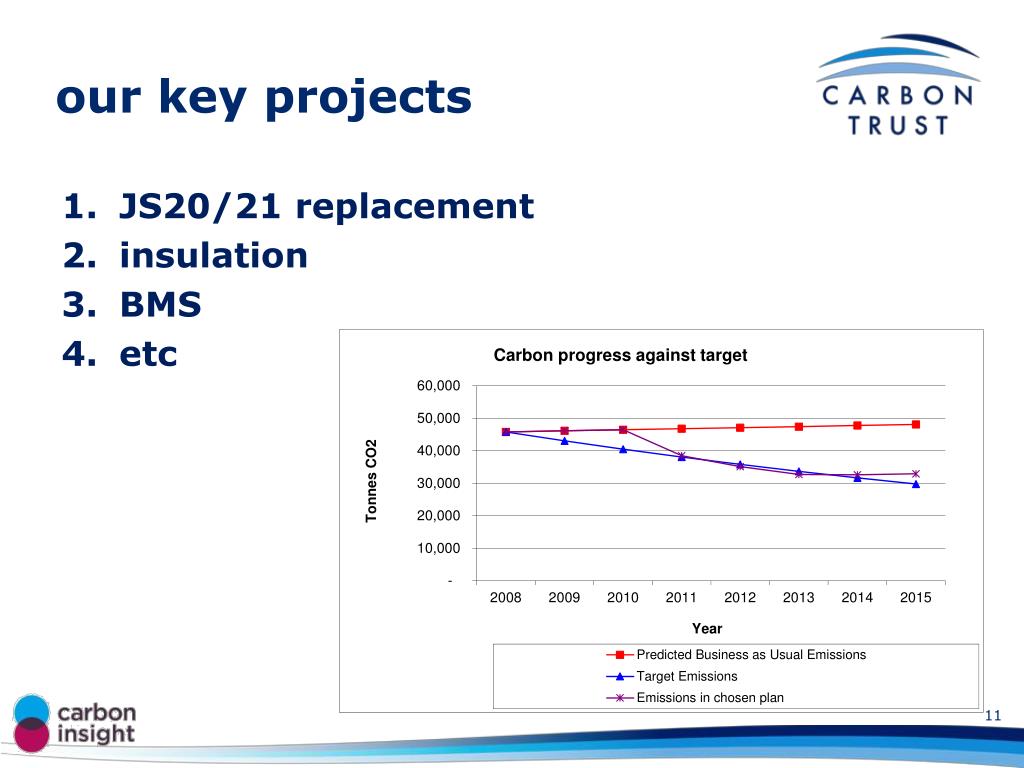 our key projects

CARBON TRUST

1. JS20/21 replacement
2. insulation
3. BMS
4. etc

Carbon progress against target

Tonnes CO2

60,000
50,000
40,000
30,000
20,000
10,000
-

2008 2009 2010 2011 2012 2013 2014 2015

Year

Predicted Business as Usual Emissions
Target Emissions
Emissions in chosen plan

carbon insight

11